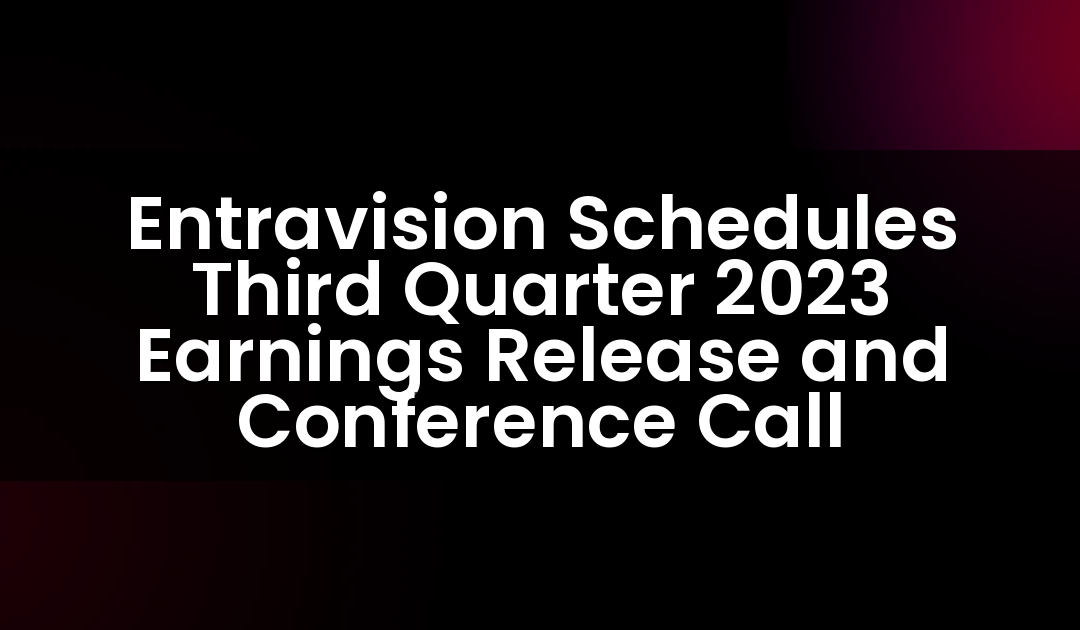 Entravision Schedules Third Quarter 2023 Earnings Release and Conference Call